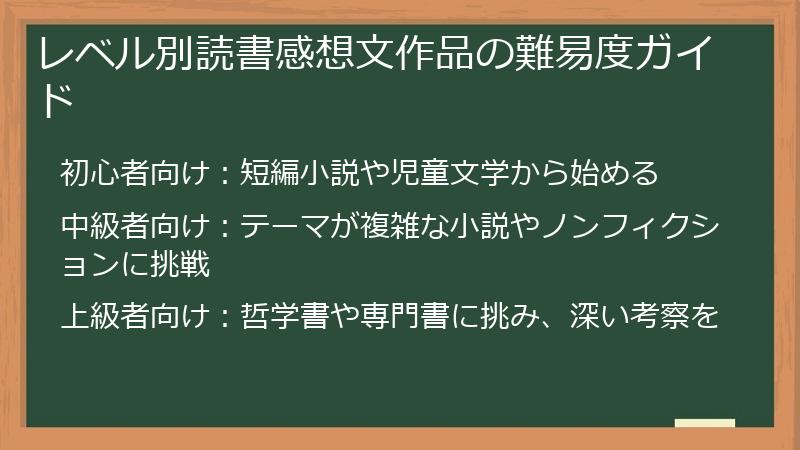 レベル別読書感想文作品の難易度ガイド

初心者向け：短編小説や児童文学から始める

中級者向け：テーマが複雑な小説やノンフィクションに挑戦

上級者向け：哲学書や専門書に挑み、深い考察を